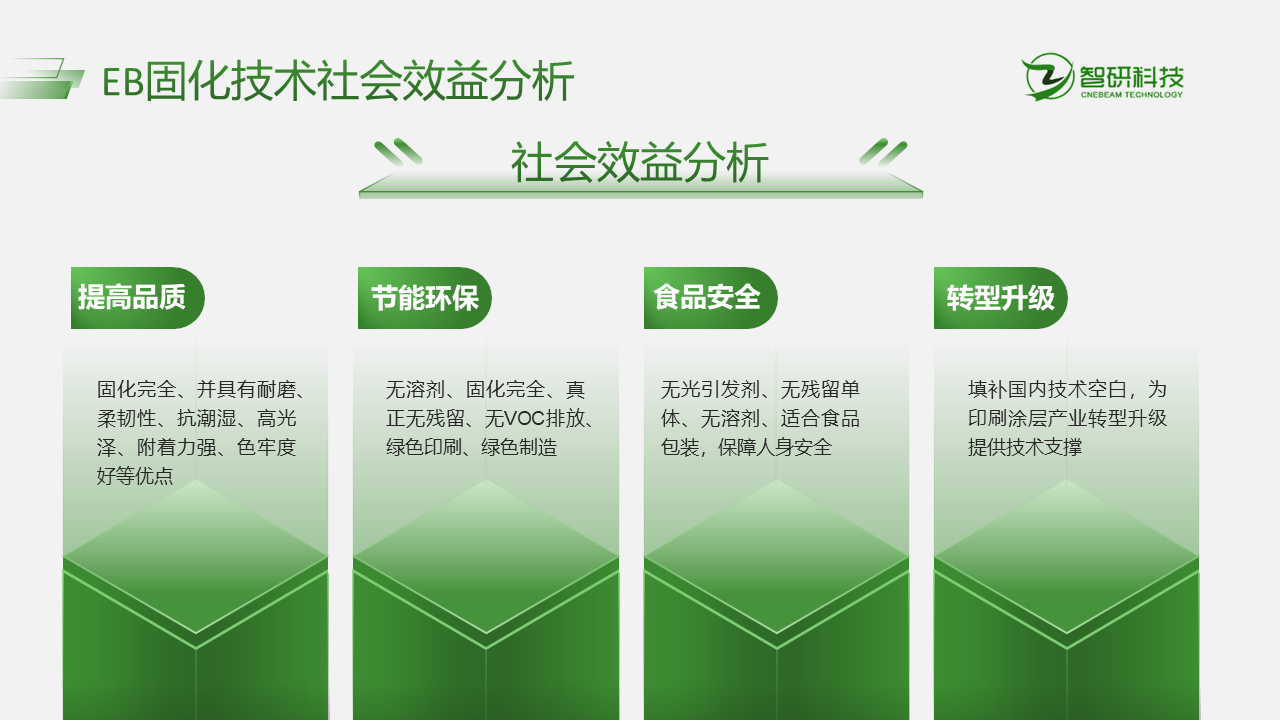 EB固化技术社会效益分析

智研科技
CNEBEAM TECHNOLOGY

社会效益分析

提高品质

固化完全、并具有耐磨、柔韧性、抗潮湿、高光泽、附着力强、色牢度好等优点

节能环保

无溶剂、固化完全、真正无残留、无VOC排放、绿色印刷、绿色制造

食品安全

无光引发剂、无残留单体、无溶剂、适合食品包装，保障人身安全

转型升级

填补国内技术空白，为印刷涂层产业转型升级提供技术支撑